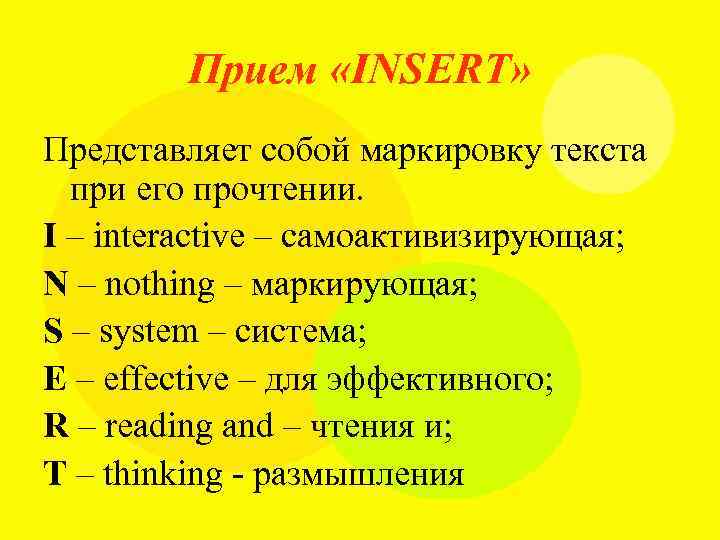 Прием «INSERT»

Представляет собой маркировку текста при его прочтении.

I – interactive – самоактивизирующая;

N – nothing – маркирующая;

S – system – система;

E – effective – для эффективного;

R – reading and – чтения и;

T – thinking - размышления